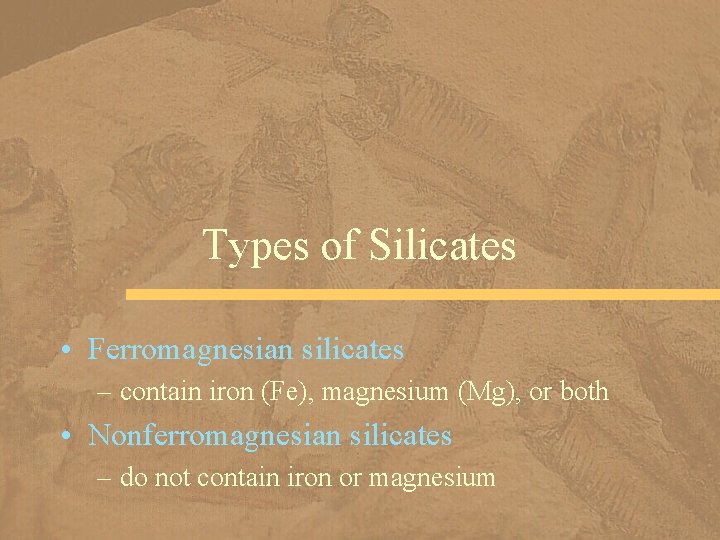 Types of Silicates

• Ferromagnesian silicates
– contain iron (Fe), magnesium (Mg), or both
• Nonferromagnesian silicates
– do not contain iron or magnesium